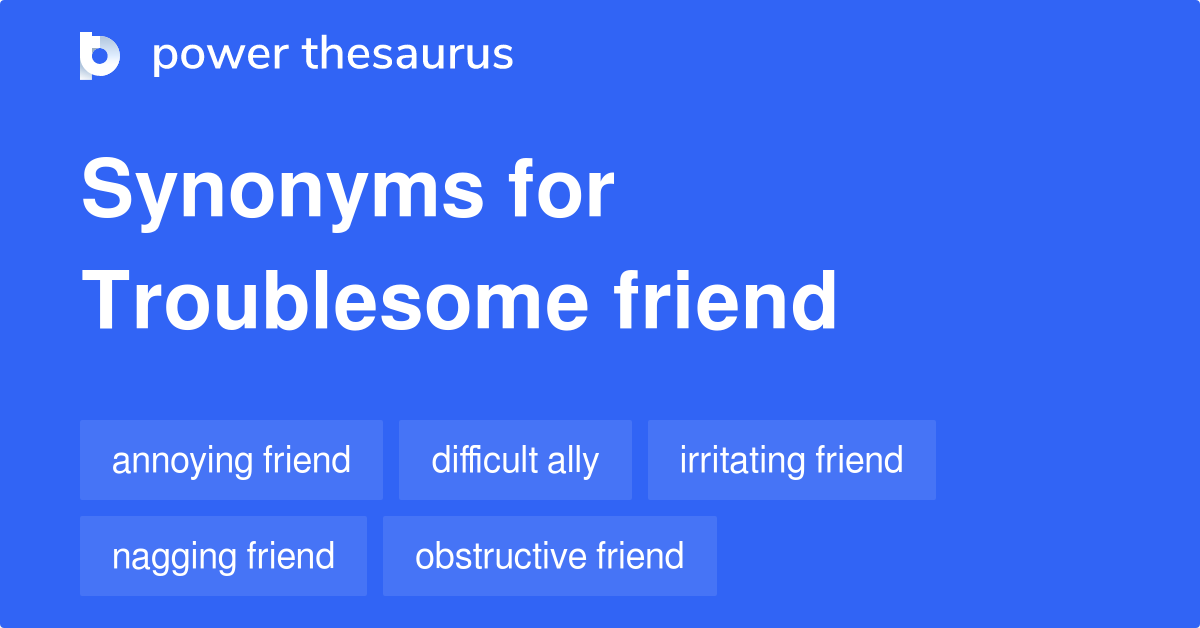 power thesaurus

Synonyms for Troublesome friend

annoying friend
difficult ally
irritating friend
nagging friend
obstructive friend